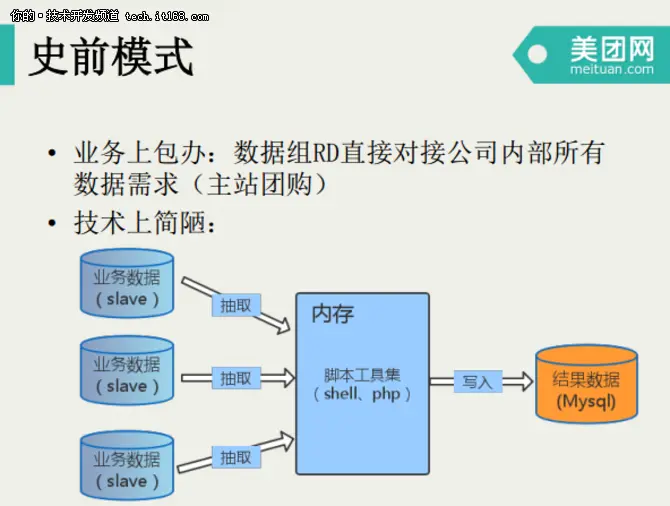 你的·技术开发频道 tech.it168.com

史前模式

美团网
meituan.com

• 业务上包办：数据组RD直接对接公司内部所有数据需求（主站团购）
• 技术上简陋：

业务数据
（slave）

抽取

业务数据
（slave）

抽取

业务数据
（slave）

抽取

内存

脚本工具集
（shell、php）

写入

结果数据
(Mysql)